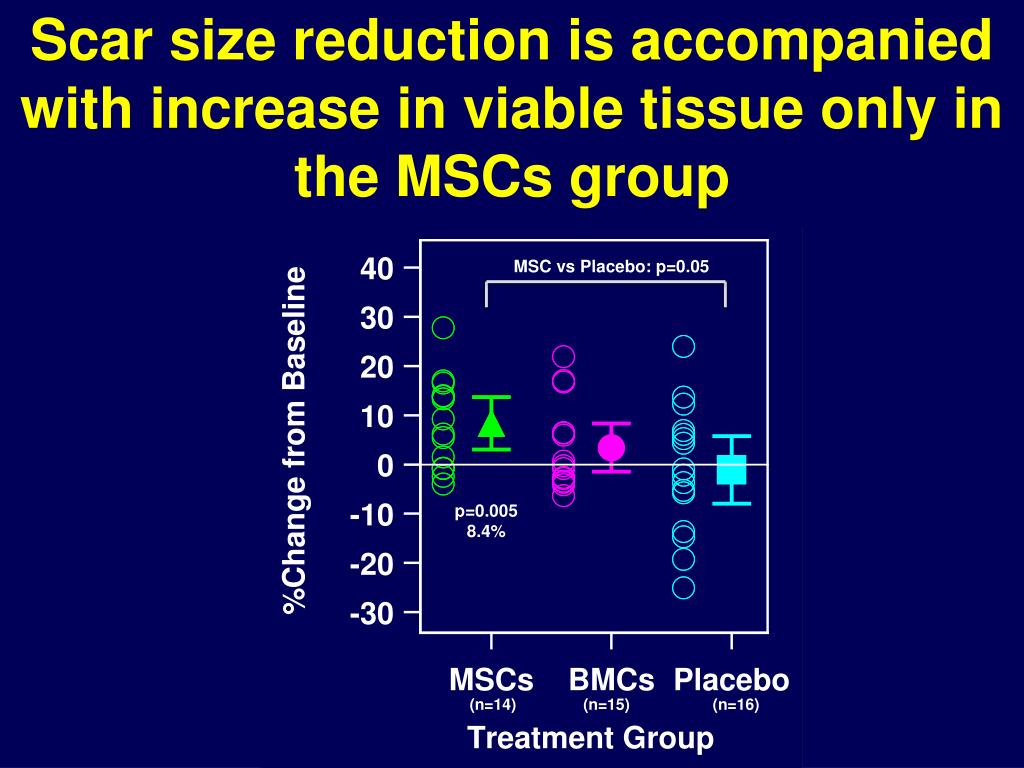 Scar size reduction is accompanied with increase in viable tissue only in the MSCs group

%Change from Baseline

40
30
20
10
0
-10
-20
-30

MSC vs Placebo: p=0.05

p=0.005
8.4%

MSCs
(n=14)
BMCs
(n=15)
Placebo
(n=16)

Treatment Group